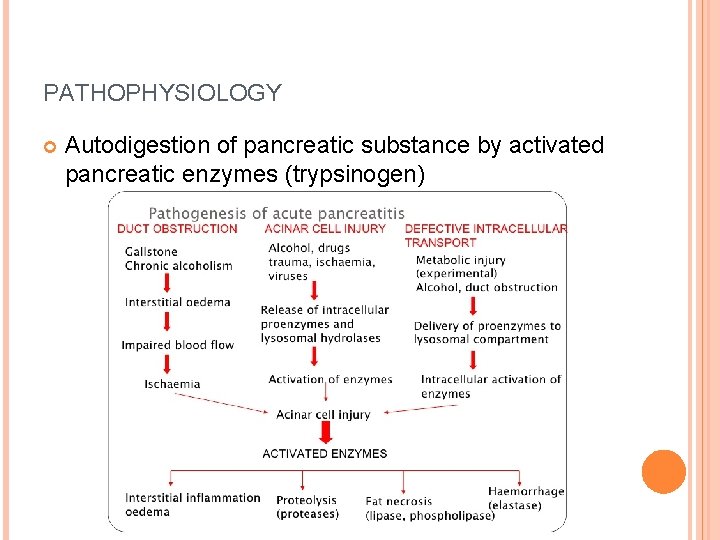 PATHOPHYSIOLOGY

Autodigestion of pancreatic substance by activated pancreatic enzymes (trypsinogen)

Pathogenesis of acute pancreatitis

DUCT OBSTRUCTION

Gallstone
Chronic alcoholism

Interstitial oedema

Impaired blood flow

Ischaemia

ACINAR CELL INJURY

Alcohol, drugs trauma, ischaemia, viruses

Release of intracellular proenzymes and lysosomal hydrolases

Activation of enzymes

DEFECTIVE INTRACELLULAR TRANSPORT

Metabolic injury (experimental)
Alcohol, duct obstruction

Delivery of proenzymes to lysosomal compartment

Intracellular activation of enzymes

Acinar cell injury

ACTIVATED ENZYMES

Interstitial inflammation oedema

Proteolysis (proteases)

Fat necrosis (lipase, phospholipase)

Haemorrhage (elastase)